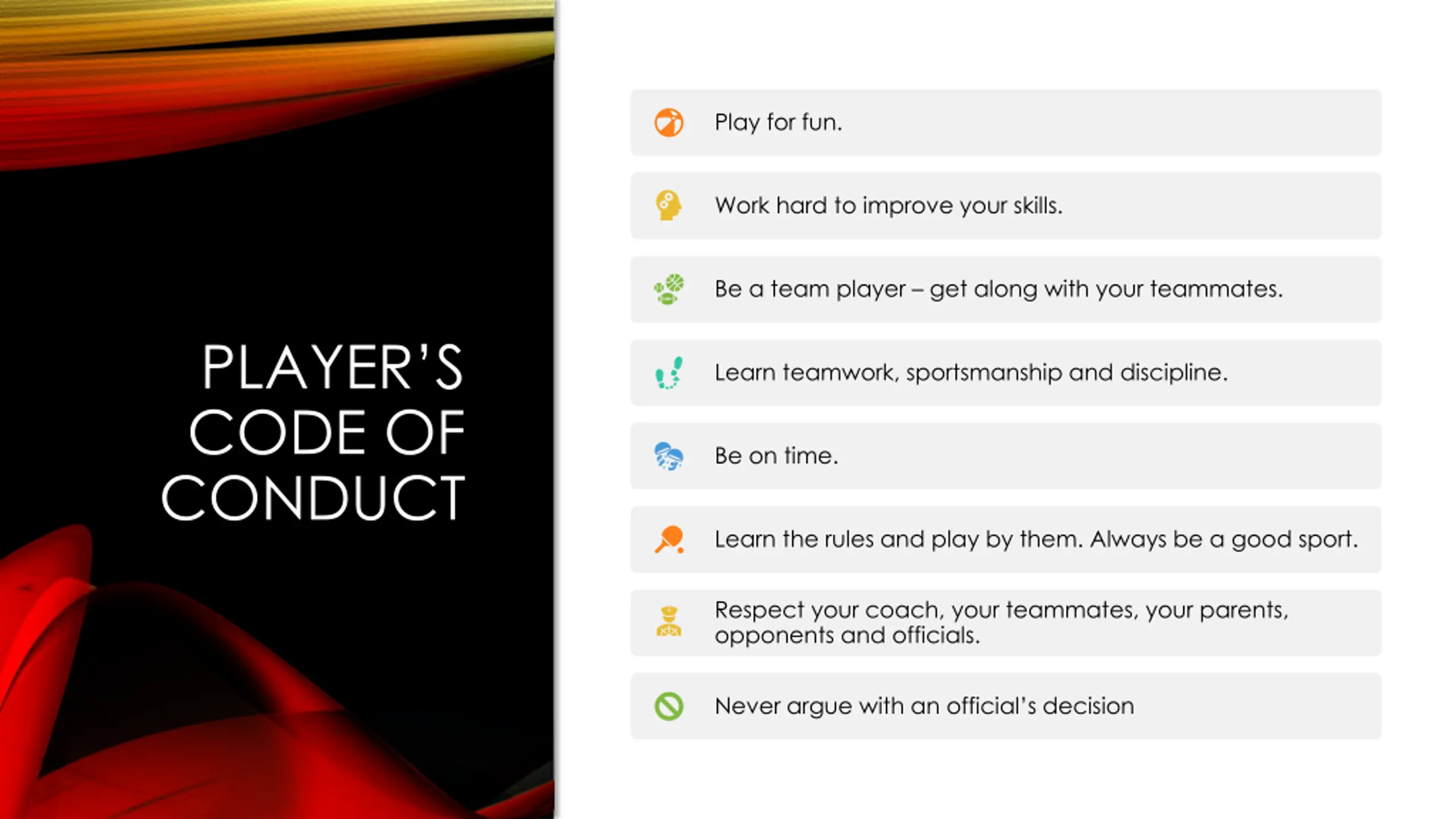 PLAYER'S CODE OF CONDUCT

Play for fun.

Work hard to improve your skills.

Be a team player – get along with your teammates.

Learn teamwork, sportsmanship and discipline.

Be on time.

Learn the rules and play by them. Always be a good sport.

Respect your coach, your teammates, your parents, opponents and officials.

Never argue with an official's decision